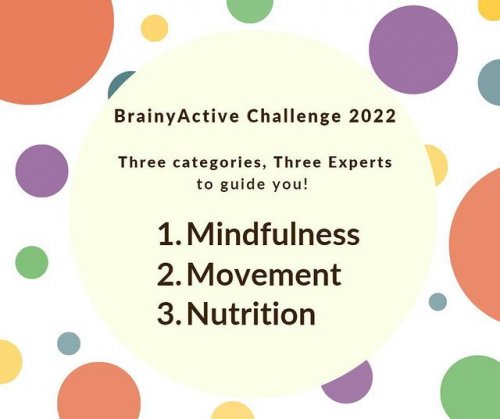 BrainyActive Challenge 2022

Three categories, Three Experts to guide you!

1. Mindfulness
2. Movement
3. Nutrition